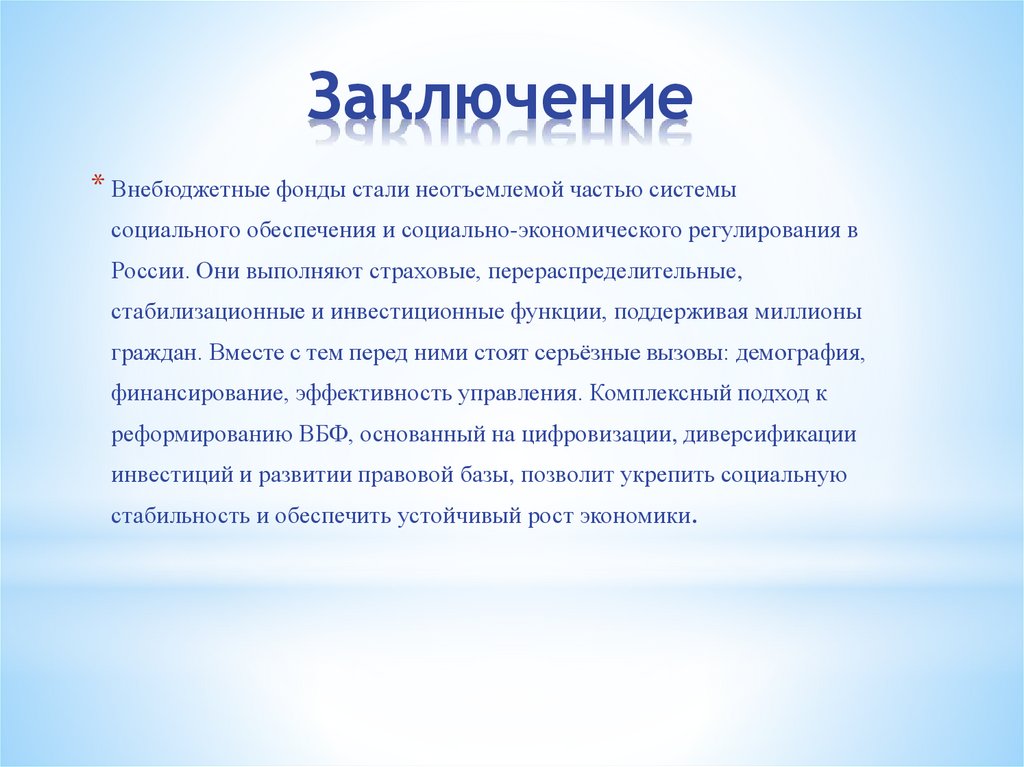 Заключение

* Внебюджетные фонды стали неотъемлемой частью системы социального обеспечения и социально-экономического регулирования в России. Они выполняют страховые, перераспределительные, стабилизационные и инвестиционные функции, поддерживая миллионы граждан. Вместе с тем перед ними стоят серьёзные вызовы: демография, финансирование, эффективность управления. Комплексный подход к реформированию ВБФ, основанный на цифровизации, диверсификации инвестиций и развитии правовой базы, позволит укрепить социальную стабильность и обеспечить устойчивый рост экономики.